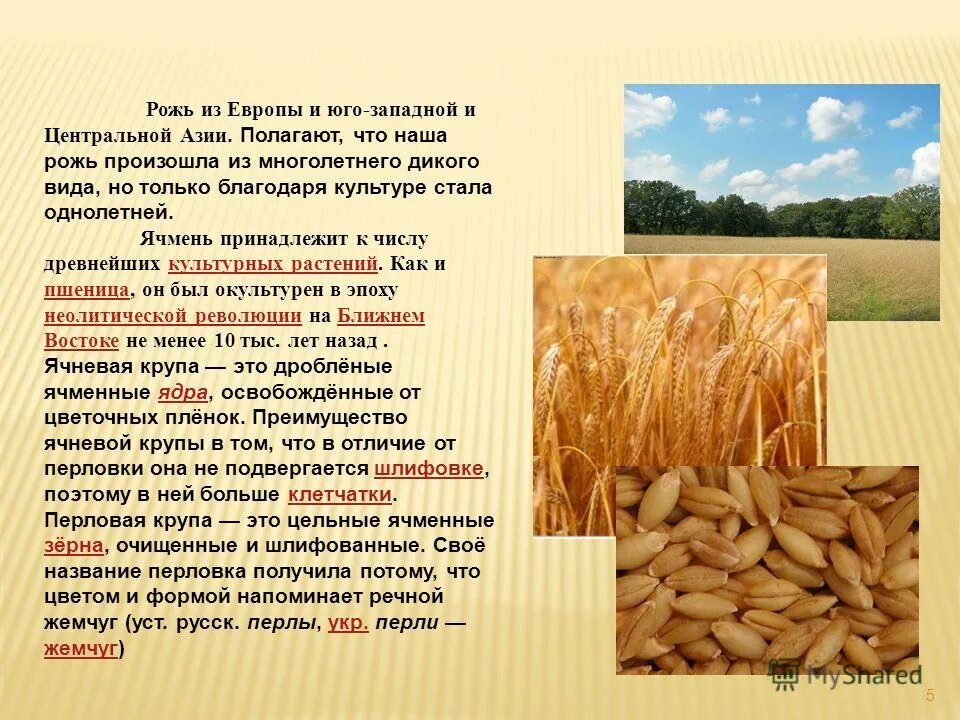 Рожь из Европы и юго-западной и Центральной Азии. Полагают, что наша рожь произошла из многолетнего дикого вида, но только благодаря культуре стала однолетней.

Ячмень принадлежит к числу древнейших культурных растений. Как и пшеница, он был окультурен в эпоху неолитической революции на Ближнем Востоке не менее 10 тыс. лет назад .

Ячневая крупа — это дроблёные ячменные ядра, освобождённые от цветочных плёнок. Преимущество ячневой крупы в том, что в отличие от перловки она не подвергается шлифовке, поэтому в ней больше клетчатки.

Перловая крупа — это цельные ячменные зёрна, очищенные и шлифованные. Своё название перловка получила потому, что цветом и формой напоминает речной жемчуг (уст. русск. перлы, укр. перли — жемчуг)

MyShared

5